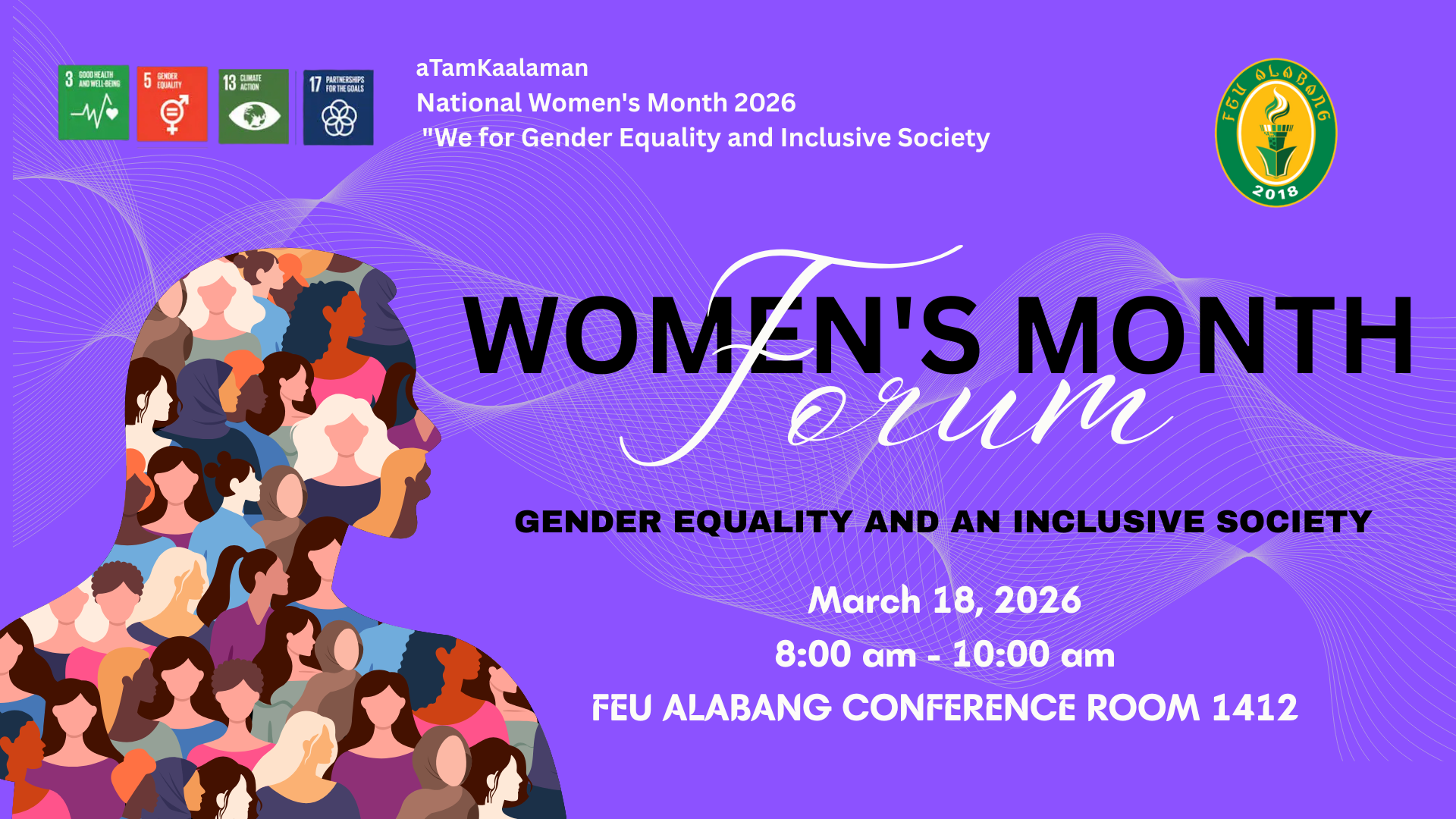 3 GOOD HEALTH AND WELL-BEING

5 GENDER EQUALITY

13 CLIMATE ACTION

17 PARTNERSHIPS FOR THE GOALS

aTamKaalaman
National Women's Month 2026
"We for Gender Equality and Inclusive Society

FEU ALABANG 2018

WOMEN'S MONTH Forum

GENDER EQUALITY AND AN INCLUSIVE SOCIETY

March 18, 2026
8:00 am - 10:00 am
FEU ALABANG CONFERENCE ROOM 1412